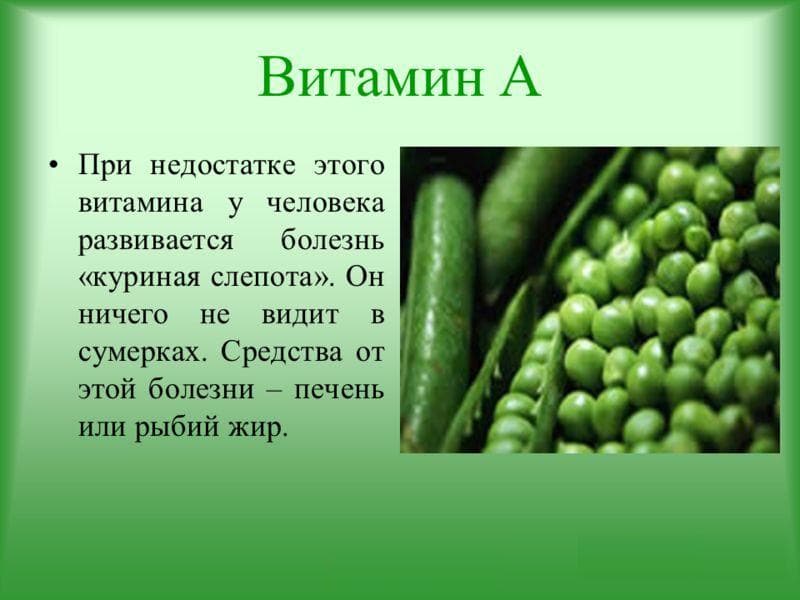 Витамин А

• При недостатке этого витамина у человека развивается болезнь «куриная слепота». Он ничего не видит в сумерках. Средства от этой болезни – печень или рыбий жир.